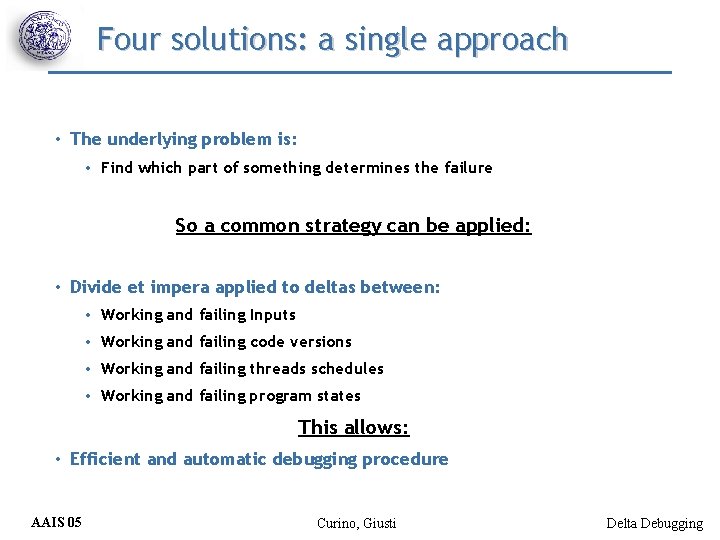 Four solutions: a single approach

• The underlying problem is:
  • Find which part of something determines the failure

So a common strategy can be applied:

• Divide et impera applied to deltas between:
  • Working and failing Inputs
  • Working and failing code versions
  • Working and failing threads schedules
  • Working and failing program states

This allows:

• Efficient and automatic debugging procedure

AAIS 05

Curino, Giusti

Delta Debugging